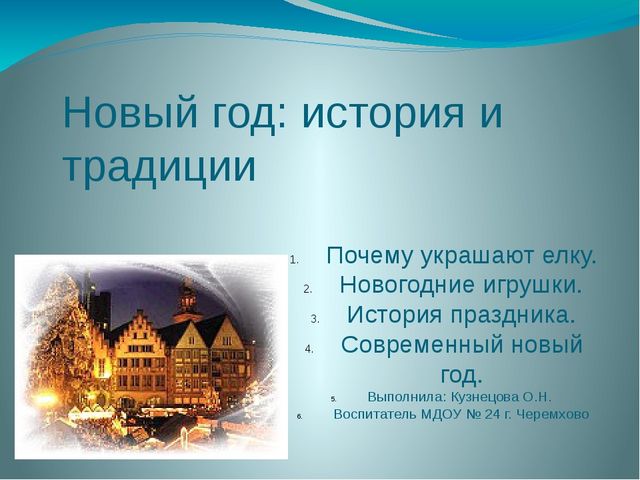 Новый год: история и традиции

1. Почему украшают елку.
2. Новогодние игрушки.
3. История праздника.
4. Современный новый год.
5. Выполнила: Кузнецова О.Н.
6. Воспитатель МДОУ № 24 г. Черемхово